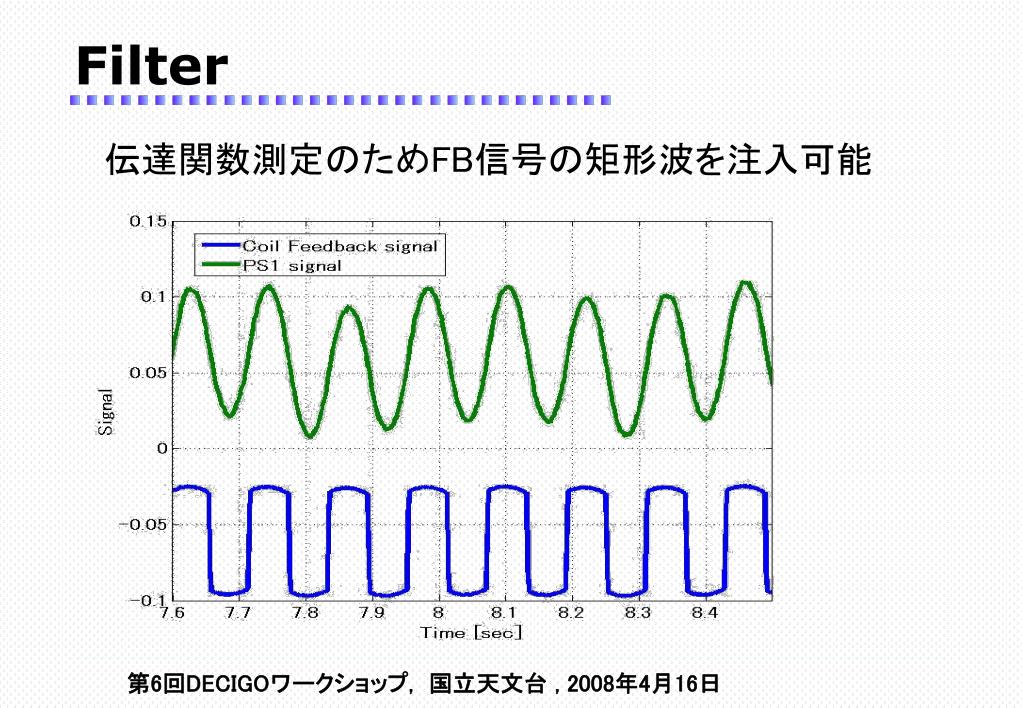 Filter

伝達関数測定のためFB信号の矩形波を注入可能

Coil Feedback signal
PS1 signal

0.15
0.1
0.05
0
−0.05
−0.1

Signal

7.6 7.7 7.8 7.9 8 8.1 8.2 8.3 8.4

Time [sec]

第6回DECIGOワークショップ, 国立天文台 , 2008年4月16日